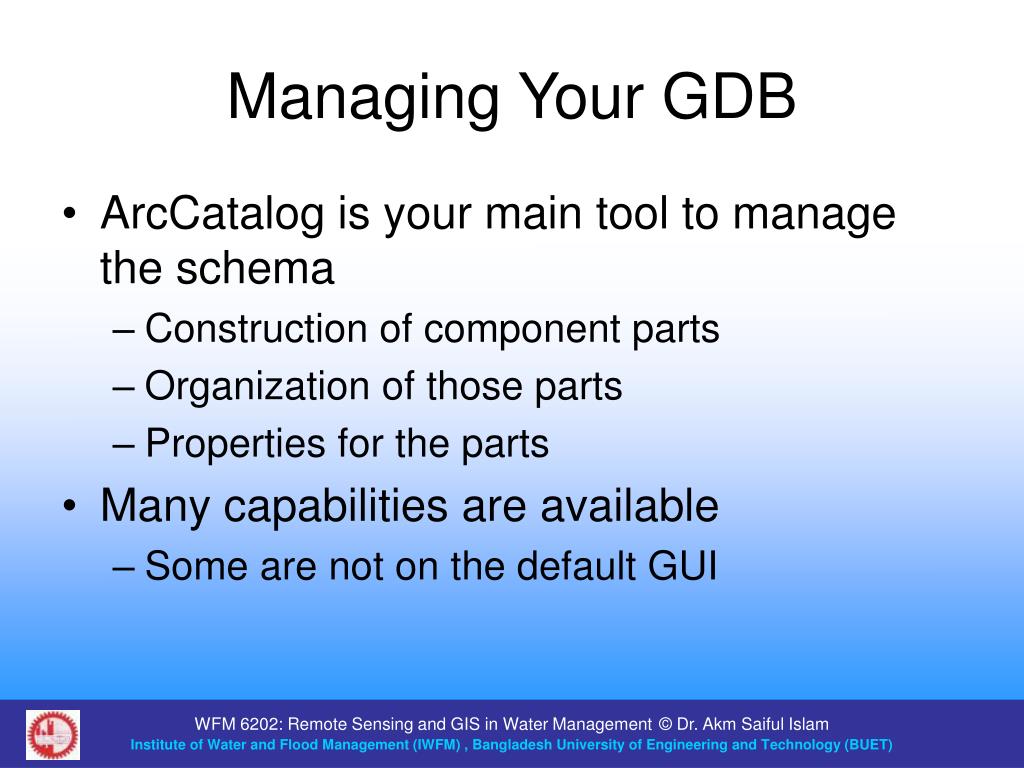 Managing Your GDB

• ArcCatalog is your main tool to manage the schema
– Construction of component parts
– Organization of those parts
– Properties for the parts
• Many capabilities are available
– Some are not on the default GUI

WFM 6202: Remote Sensing and GIS in Water Management © Dr. Akm Saiful Islam
Institute of Water and Flood Management (IWFM) , Bangladesh University of Engineering and Technology (BUET)